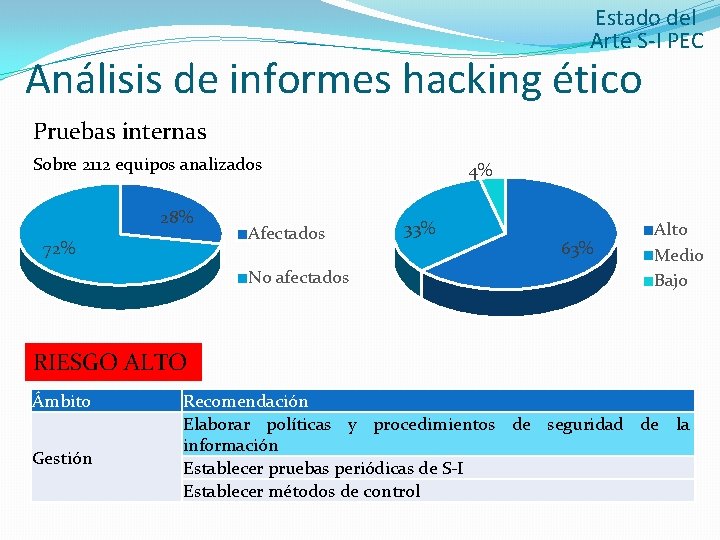 Estado del Arte S-I PEC

Análisis de informes hacking ético

Pruebas internas

Sobre 2112 equipos analizados

28%

72%

Afectados

No afectados

4%

33%

63%

Alto

Medio

Bajo

RIESGO ALTO

| Ámbito | Recomendación |
|---|---|
| Gestión | Elaborar políticas y procedimientos de seguridad de la información |
| | Establecer pruebas periódicas de S-I |
| | Establecer métodos de control |